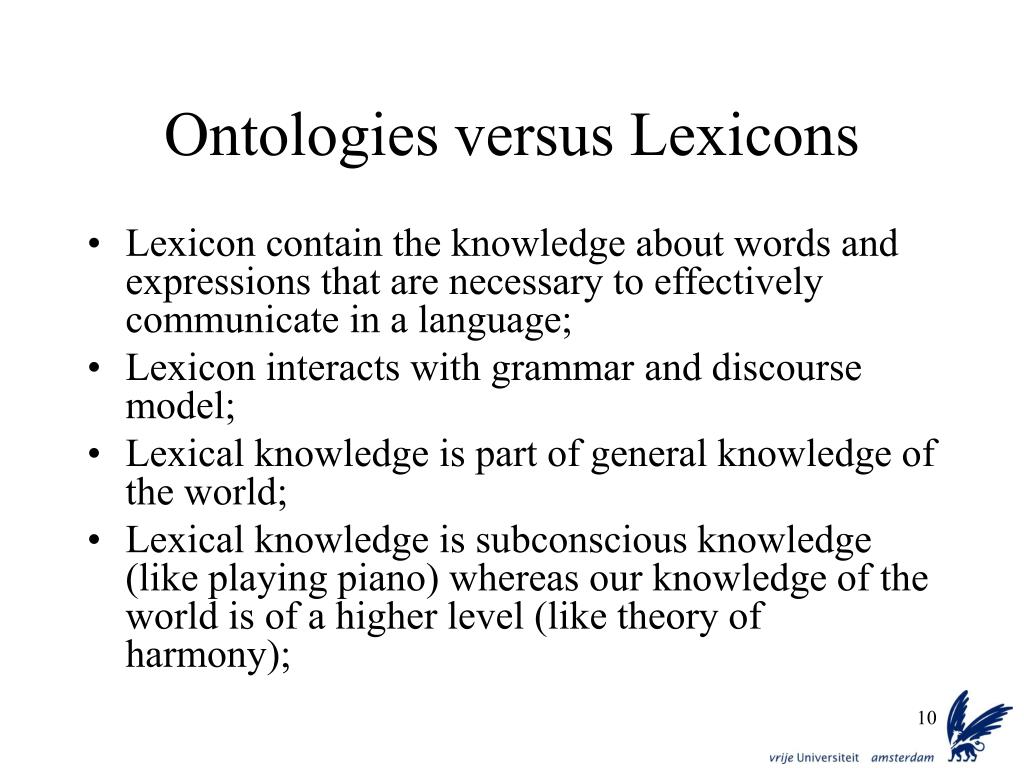 Ontologies versus Lexicons

• Lexicon contain the knowledge about words and expressions that are necessary to effectively communicate in a language;
• Lexicon interacts with grammar and discourse model;
• Lexical knowledge is part of general knowledge of the world;
• Lexical knowledge is subconscious knowledge (like playing piano) whereas our knowledge of the world is of a higher level (like theory of harmony);

10

vrije Universiteit amsterdam